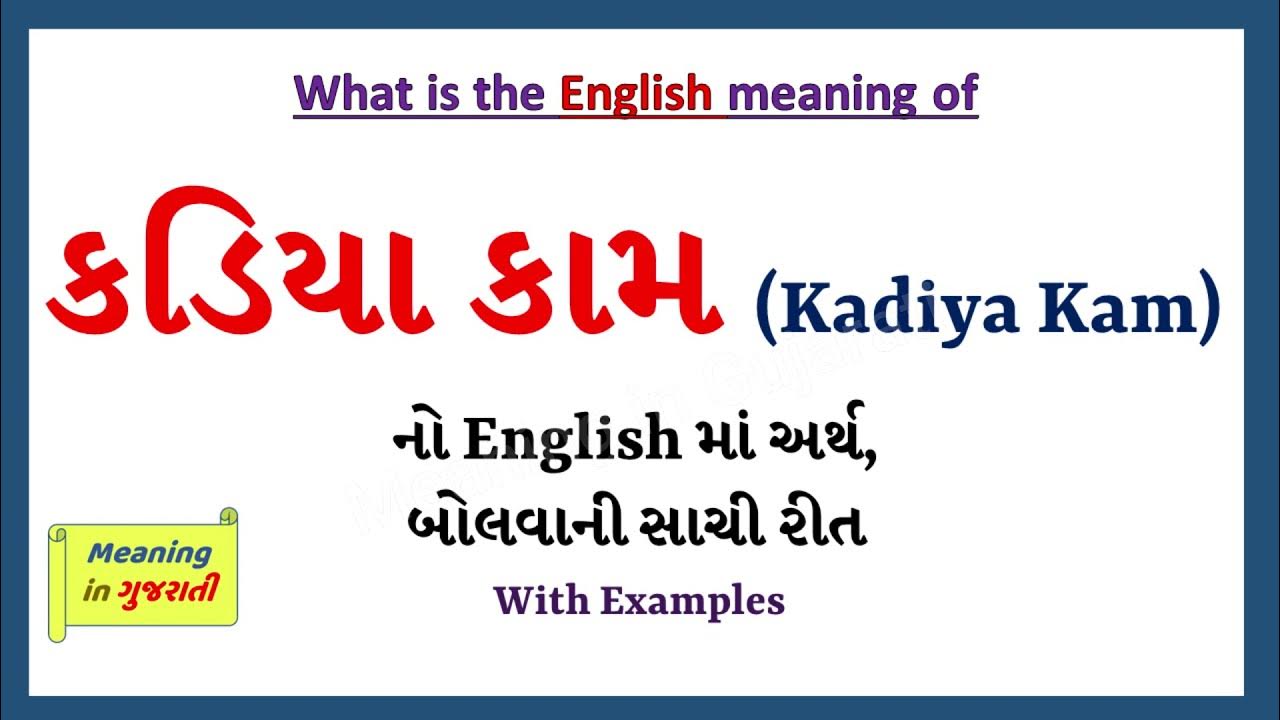 What is the English meaning of

કડિયા કામ (Kadiya Kam)

નો English માં અર્થ, બોલવાની સાચી રીત

With Examples

Meaning in ગુજરાતી

Meaning in Gujarati